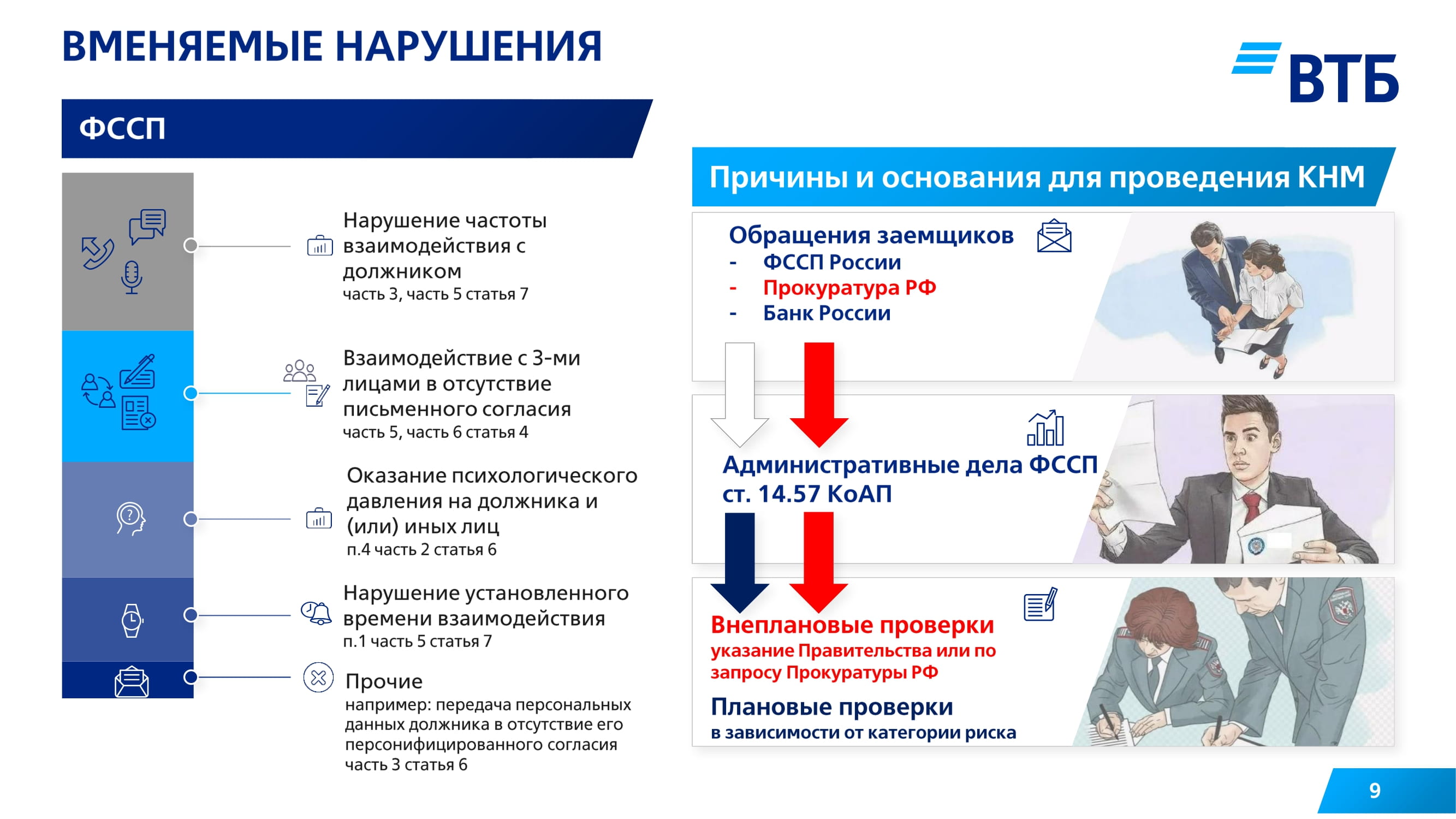 ВМЕНЯЕМЫЕ НАРУШЕНИЯ

ВТБ

ФССП

Нарушение частоты взаимодействия с должником
часть 3, часть 5 статья 7

Взаимодействие с 3-ми лицами в отсутствие письменного согласия
часть 5, часть 6 статья 4

Оказание психологического давления на должника и (или) иных лиц
п.4 часть 2 статья 6

Нарушение установленного времени взаимодействия
п.1 часть 5 статья 7

Прочие
например: передача персональных данных должника в отсутствие его персонифицированного согласия
часть 3 статья 6

Причины и основания для проведения КНМ

Обращения заемщиков
- ФССП России
- Прокуратура РФ
- Банк России

Административные дела ФССП
ст. 14.57 КоАП

Внеплановые проверки
указание Правительства или по запросу Прокуратуры РФ

Плановые проверки
в зависимости от категории риска

9